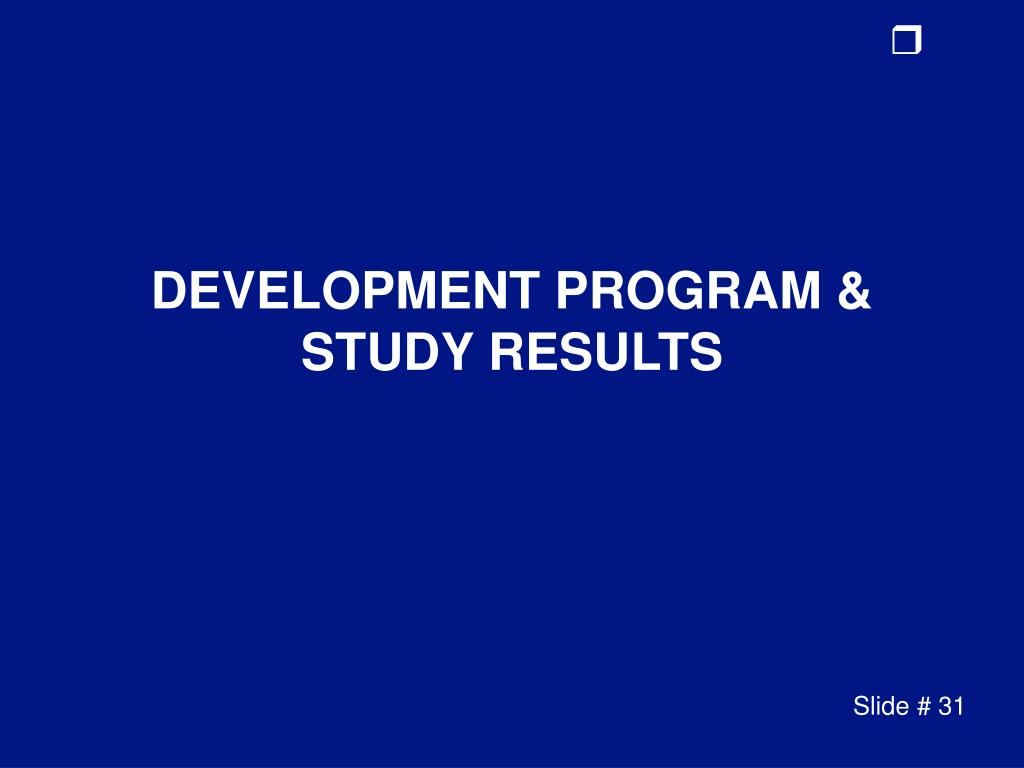 DEVELOPMENT PROGRAM & STUDY RESULTS

Slide # 31